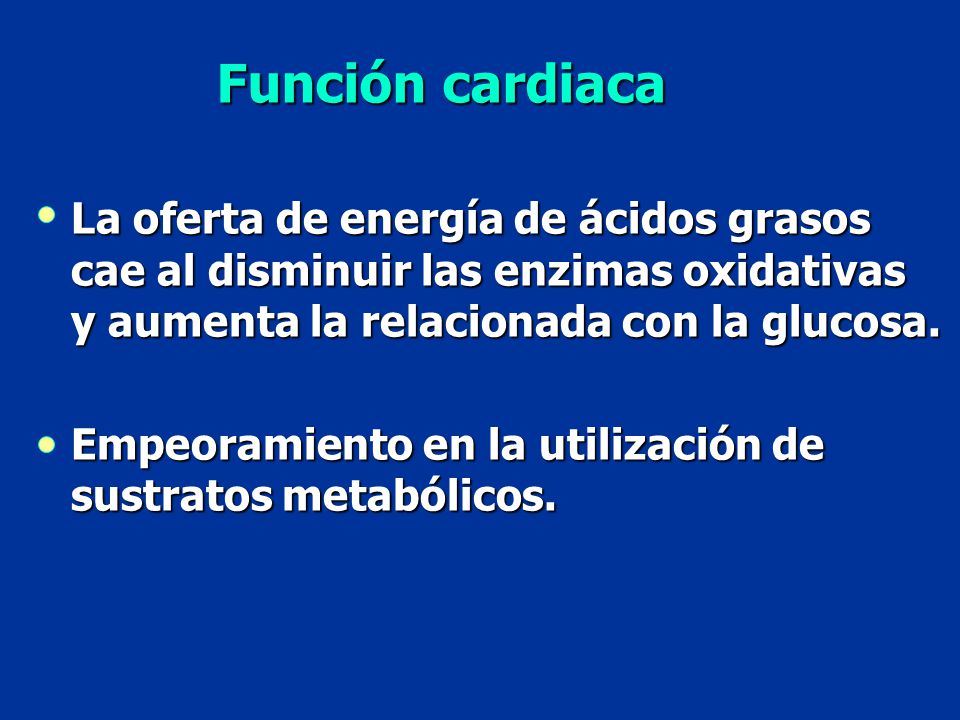 Función cardiaca

• La oferta de energía de ácidos grasos cae al disminuir las enzimas oxidativas y aumenta la relacionada con la glucosa.

• Empeoramiento en la utilización de sustratos metabólicos.